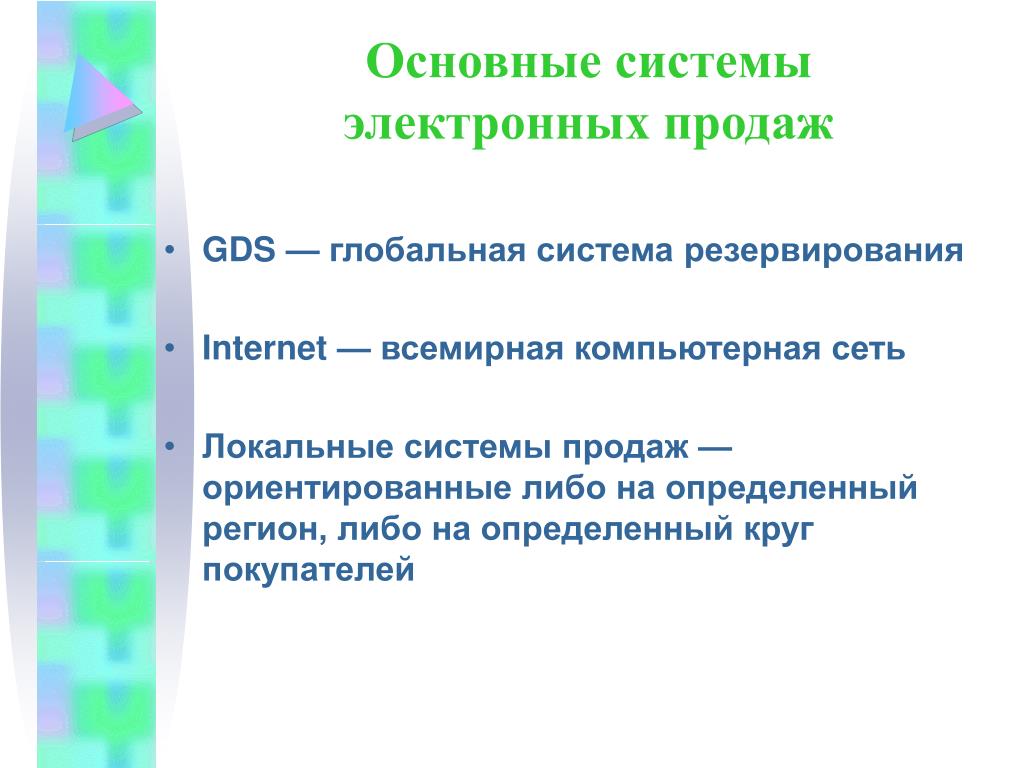 Основные системы электронных продаж

• GDS — глобальная система резервирования

• Internet — всемирная компьютерная сеть

• Локальные системы продаж — ориентированные либо на определенный регион, либо на определенный круг покупателей